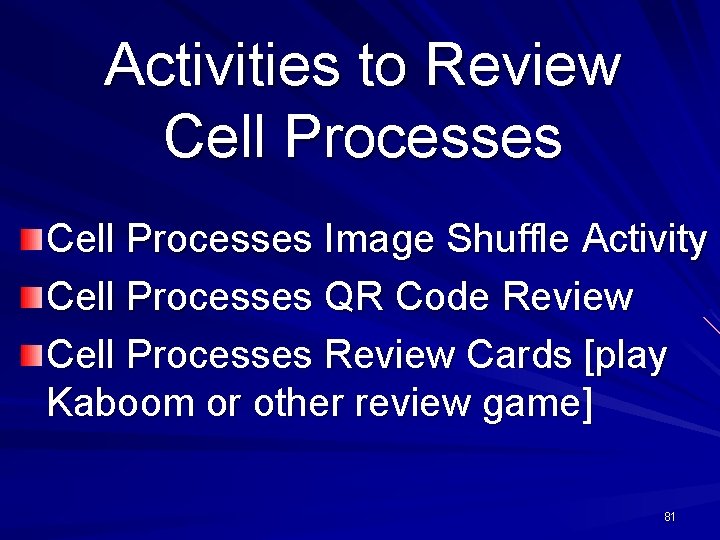 Activities to Review Cell Processes

Cell Processes Image Shuffle Activity

Cell Processes QR Code Review

Cell Processes Review Cards [play Kaboom or other review game]

81